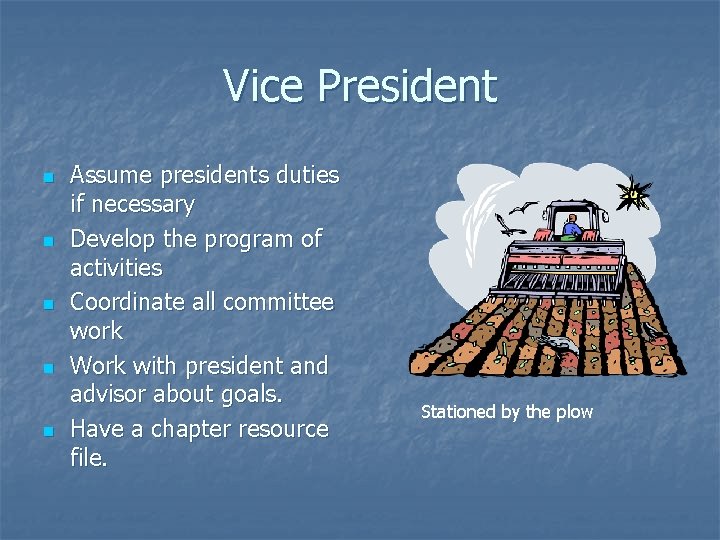 Vice President

- Assume presidents duties if necessary
- Develop the program of activities
- Coordinate all committee work
- Work with president and advisor about goals.
- Have a chapter resource file.

Stationed by the plow